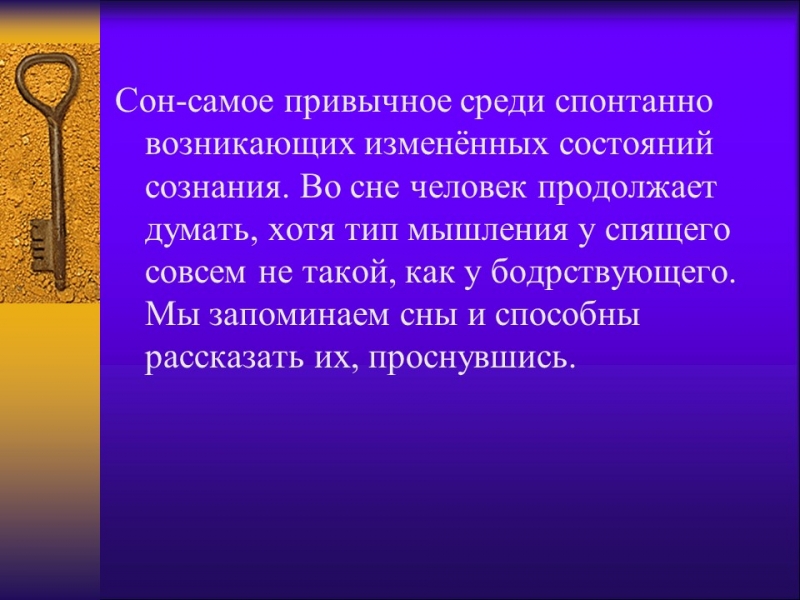 Сон-самое привычное среди спонтанно возникающих изменённых состояний сознания. Во сне человек продолжает думать, хотя тип мышления у спящего совсем не такой, как у бодрствующего. Мы запоминаем сны и способны рассказать их, проснувшись.